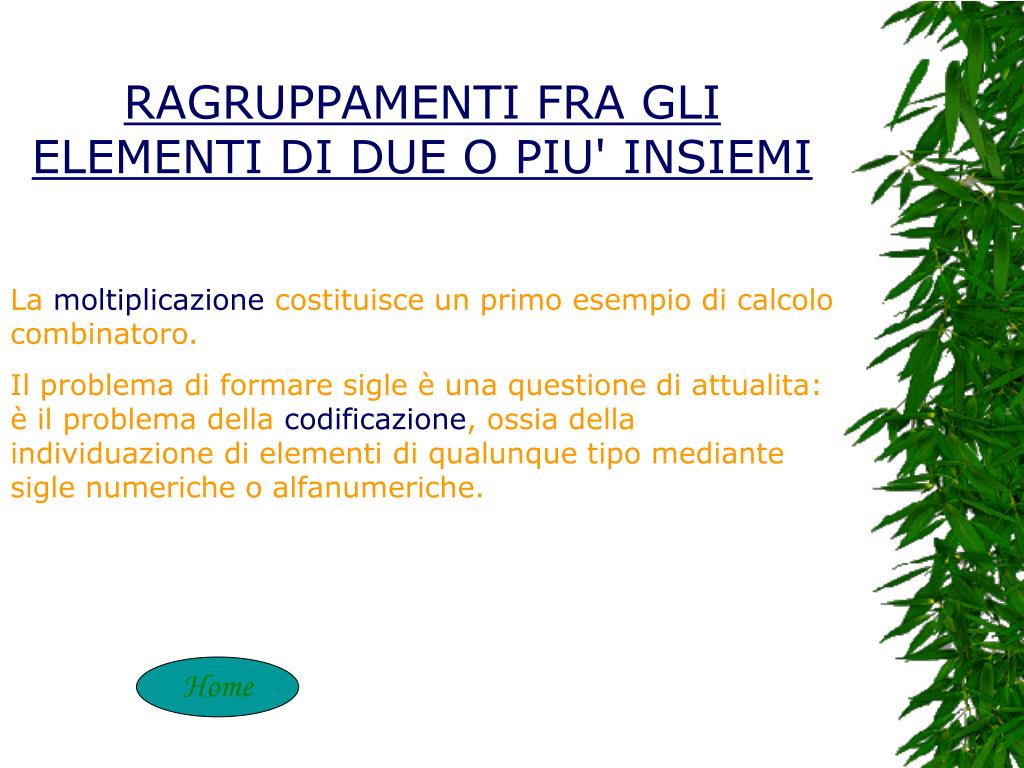 RAGRUPPAMENTI FRA GLI ELEMENTI DI DUE O PIU' INSIEMI

La moltiplicazione costituisce un primo esempio di calcolo combinatoro.

Il problema di formare sigle è una questione di attualita: è il problema della codificazione, ossia della individuazione di elementi di qualunque tipo mediante sigle numeriche o alfanumeriche.

Home